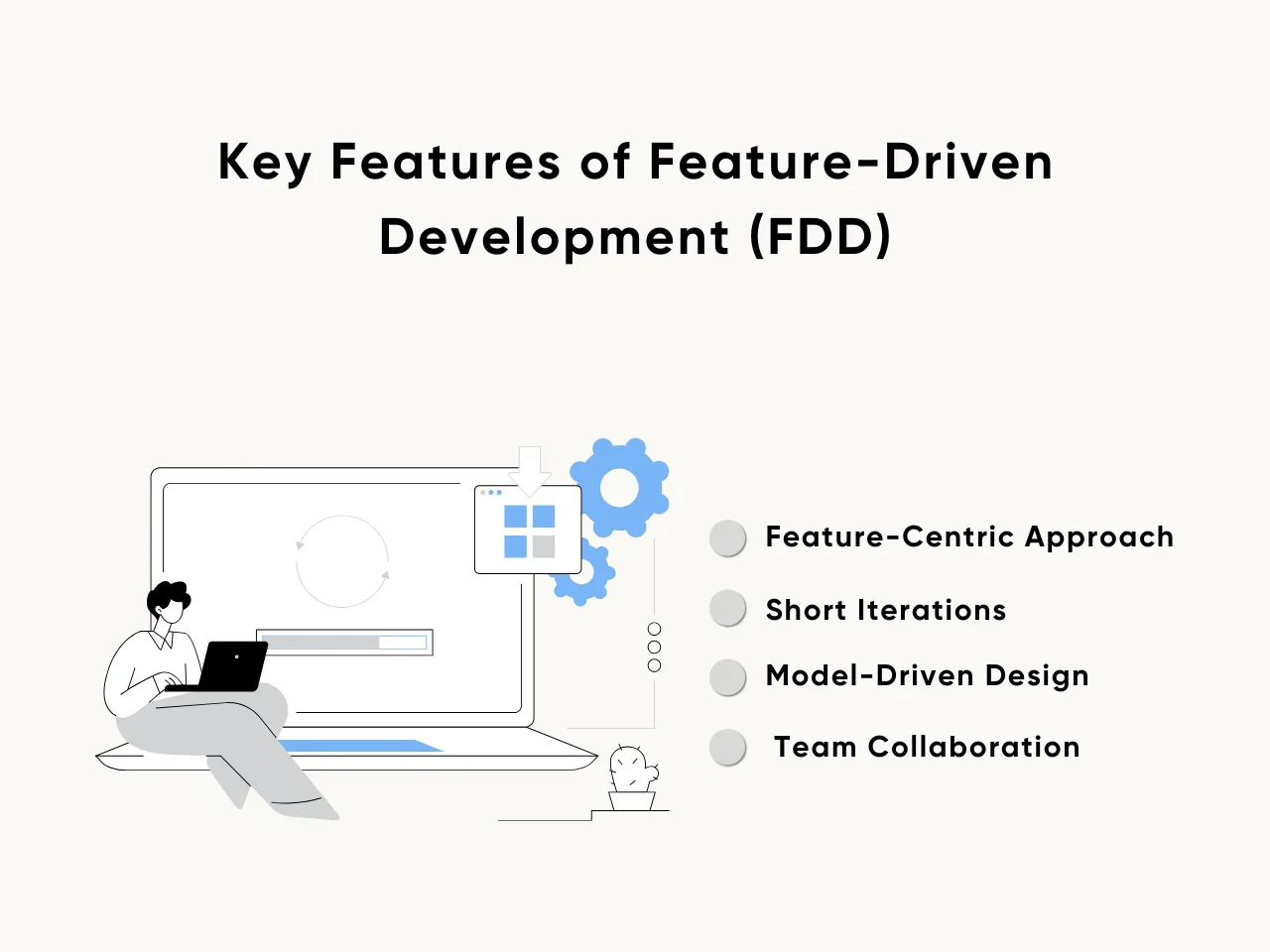 Key Features of Feature-Driven Development (FDD)

Feature-Centric Approach

Short Iterations

Model-Driven Design

Team Collaboration